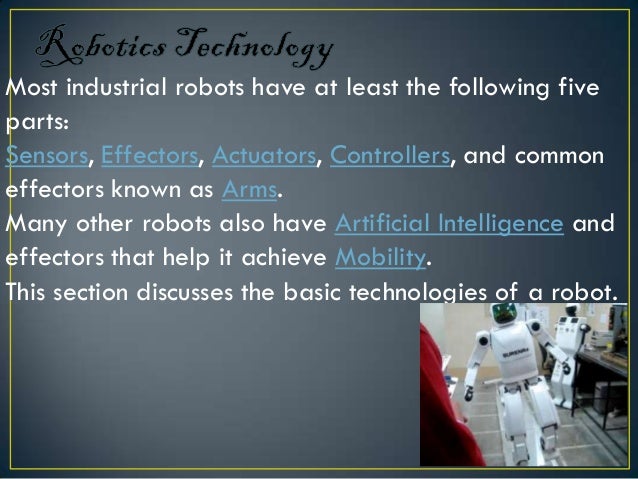 Robotics Technology

Most industrial robots have at least the following five parts:

Sensors, Effectors, Actuators, Controllers, and common effectors known as Arms.

Many other robots also have Artificial Intelligence and effectors that help it achieve Mobility.

This section discusses the basic technologies of a robot.